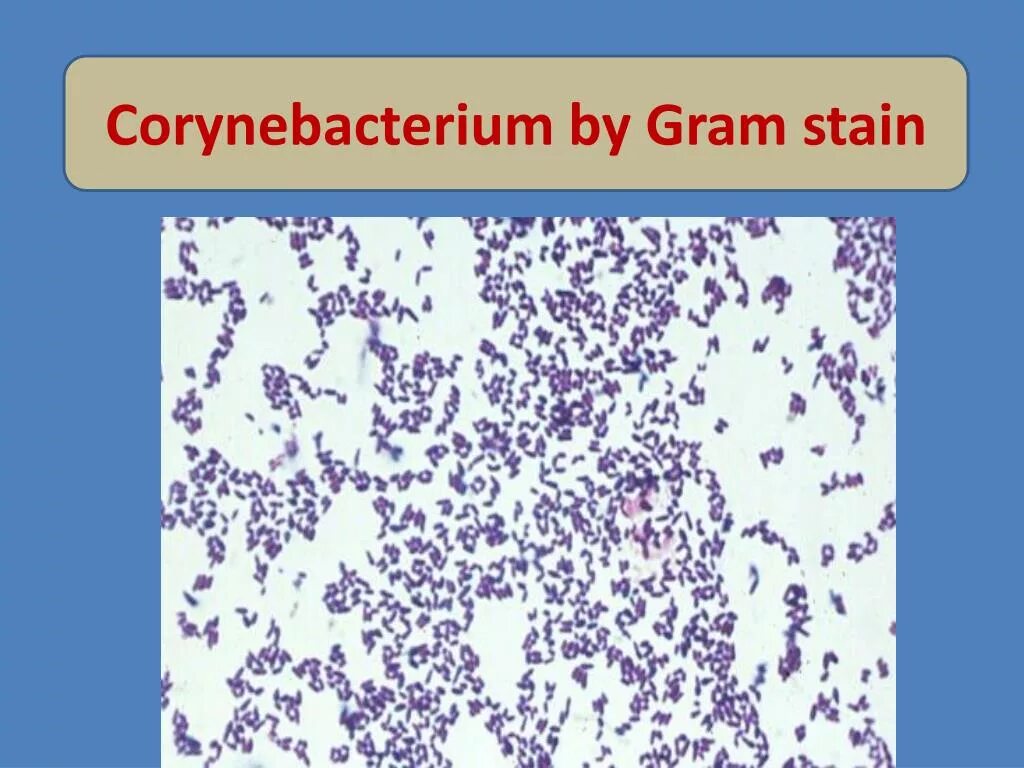 Corynebacterium by Gram stain